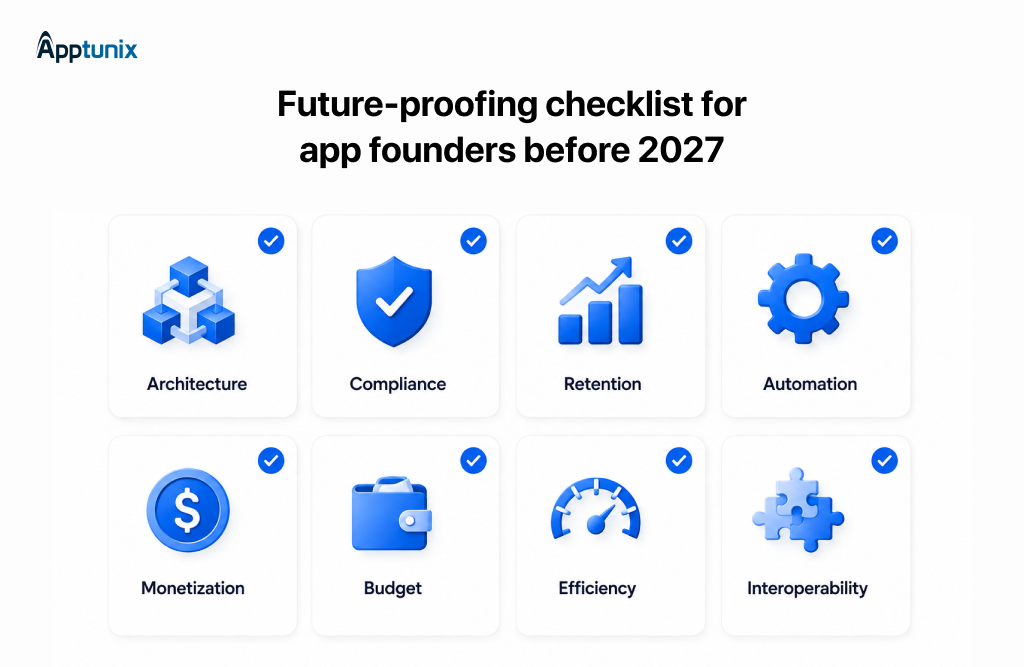 Apptunix

Future-proofing checklist for app founders before 2027

Architecture

Compliance

Retention

Automation

Monetization

Budget

Efficiency

Interoperability